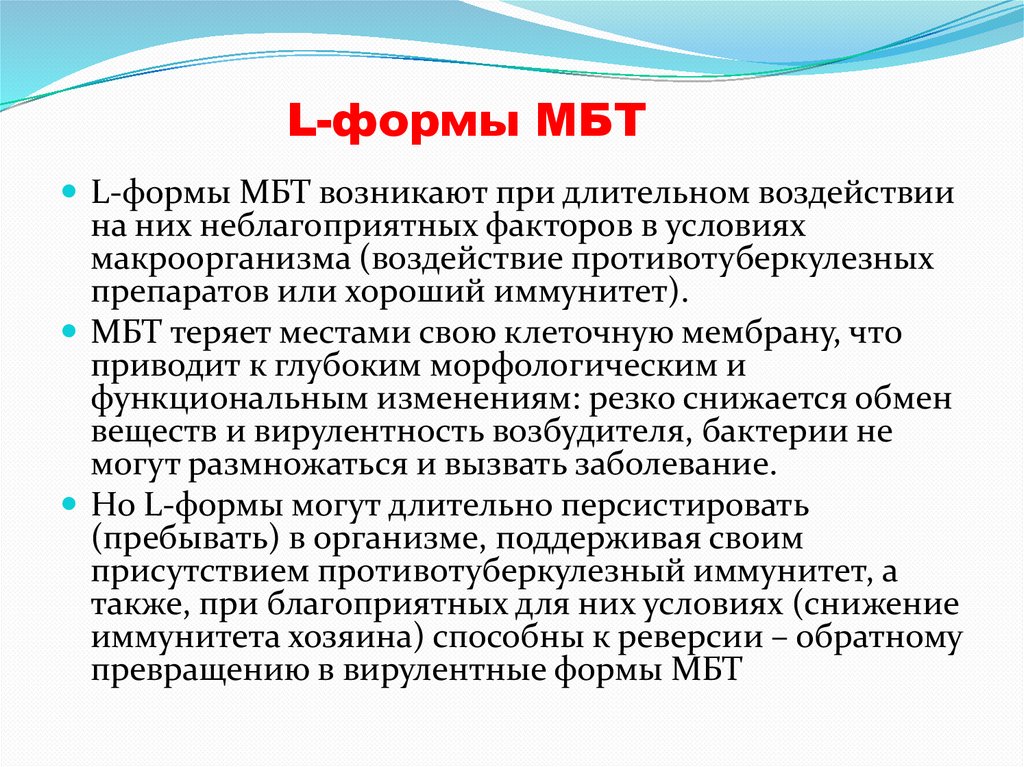 L-формы МБТ

L-формы МБТ возникают при длительном воздействии на них неблагоприятных факторов в условиях макроорганизма (воздействие противотуберкулезных препаратов или хороший иммунитет).

МБТ теряет местами свою клеточную мембрану, что приводит к глубоким морфологическим и функциональным изменениям: резко снижается обмен веществ и вирулентность возбудителя, бактерии не могут размножаться и вызвать заболевание.

Но L-формы могут длительно персистировать (пребывать) в организме, поддерживая своим присутствием противотуберкулезный иммунитет, а также, при благоприятных для них условиях (снижение иммунитета хозяина) способны к реверсии – обратному превращению в вирулентные формы МБТ